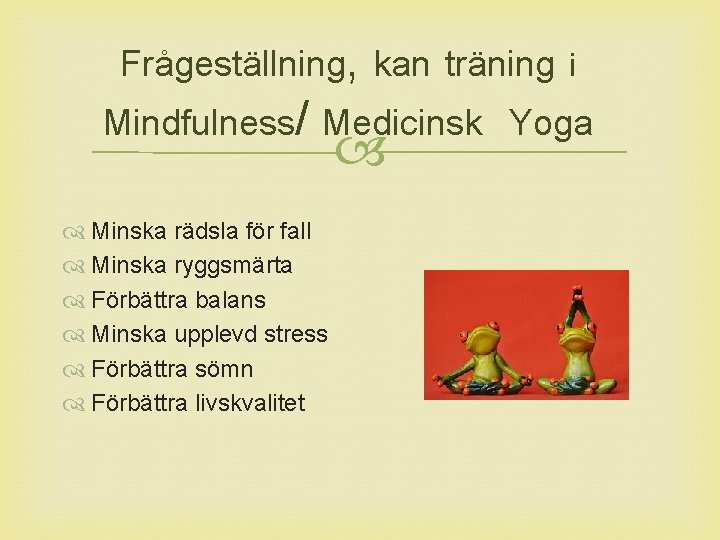 Frågeställning, kan träning i Mindfulness/ Medicinsk Yoga

Minska rädsla för fall
Minska ryggsmärta
Förbättra balans
Minska upplevd stress
Förbättra sömn
Förbättra livskvalitet